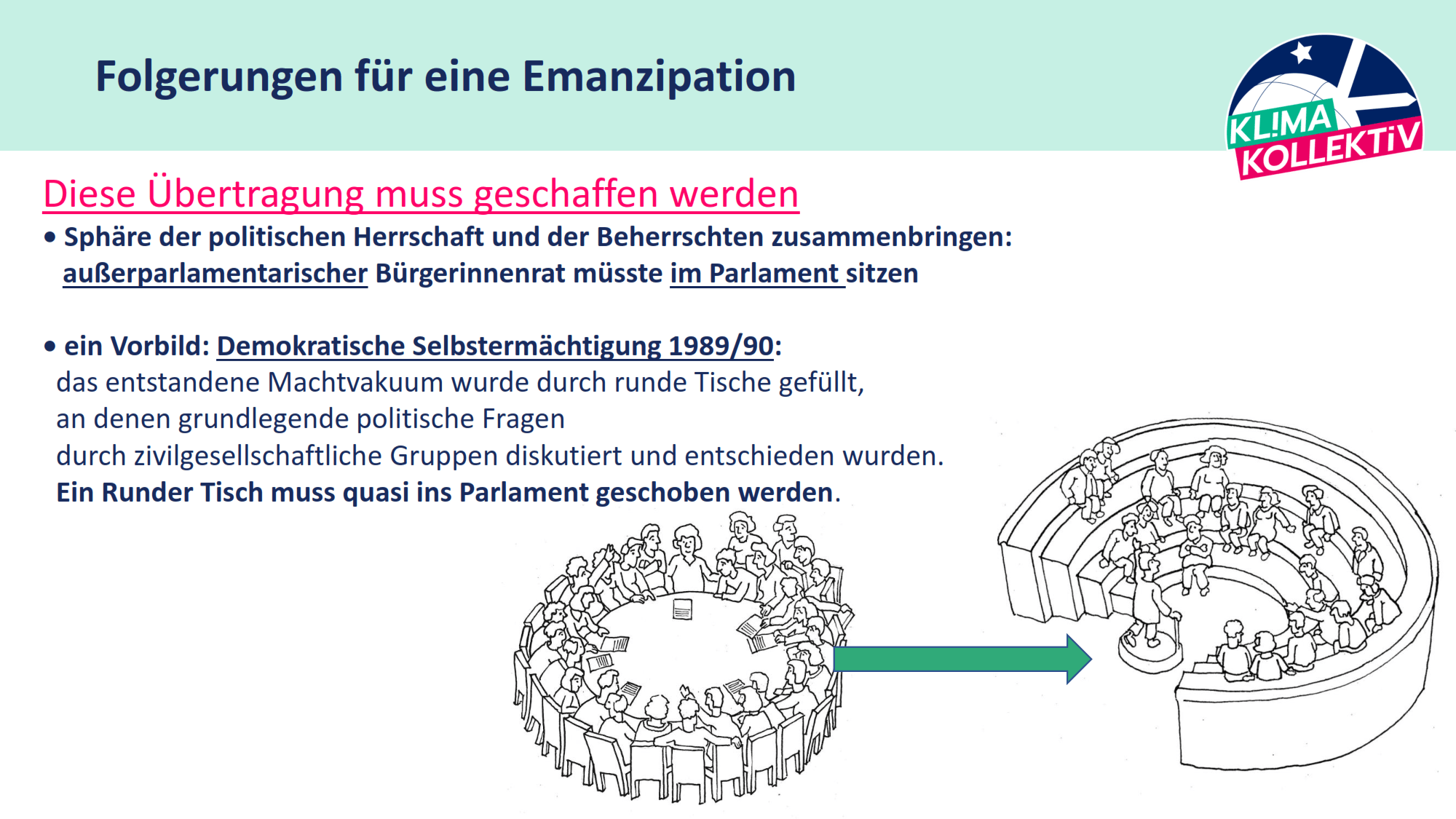 Folgerungen für eine Emanzipation

KL!MA KOLLEKTiV

Diese Übertragung muss geschaffen werden

• Sphäre der politischen Herrschaft und der Beherrschten zusammenbringen: außerparlamentarischer Bürgerinnenrat müsste im Parlament sitzen

• ein Vorbild: Demokratische Selbstermächtigung 1989/90:
das entstandene Machtvakuum wurde durch runde Tische gefüllt,
an denen grundlegende politische Fragen
durch zivilgesellschaftliche Gruppen diskutiert und entschieden wurden.
Ein Runder Tisch muss quasi ins Parlament geschoben werden.